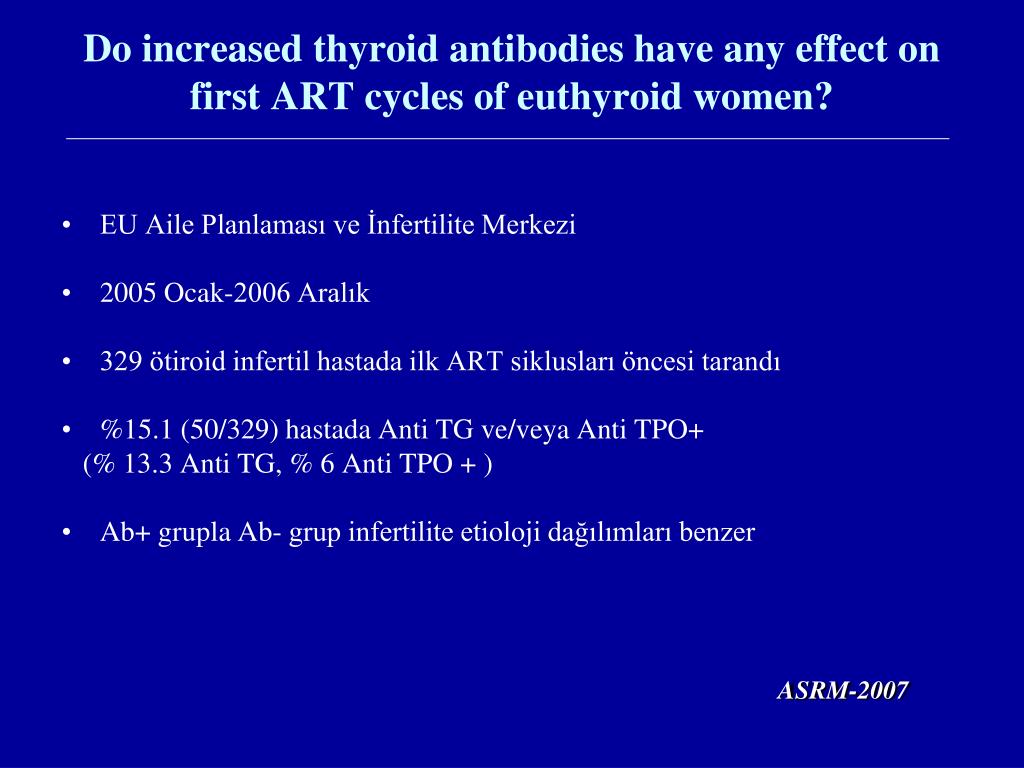 Do increased thyroid antibodies have any effect on first ART cycles of euthyroid women?

• EU Aile Planlaması ve İnfertilite Merkezi

• 2005 Ocak-2006 Aralık

• 329 ötiroid infertil hastada ilk ART siklusları öncesi tarandı

• %15.1 (50/329) hastada Anti TG ve/veya Anti TPO+
(% 13.3 Anti TG, % 6 Anti TPO + )

• Ab+ grupla Ab- grup infertilite etioloji dağılımları benzer

ASRM-2007